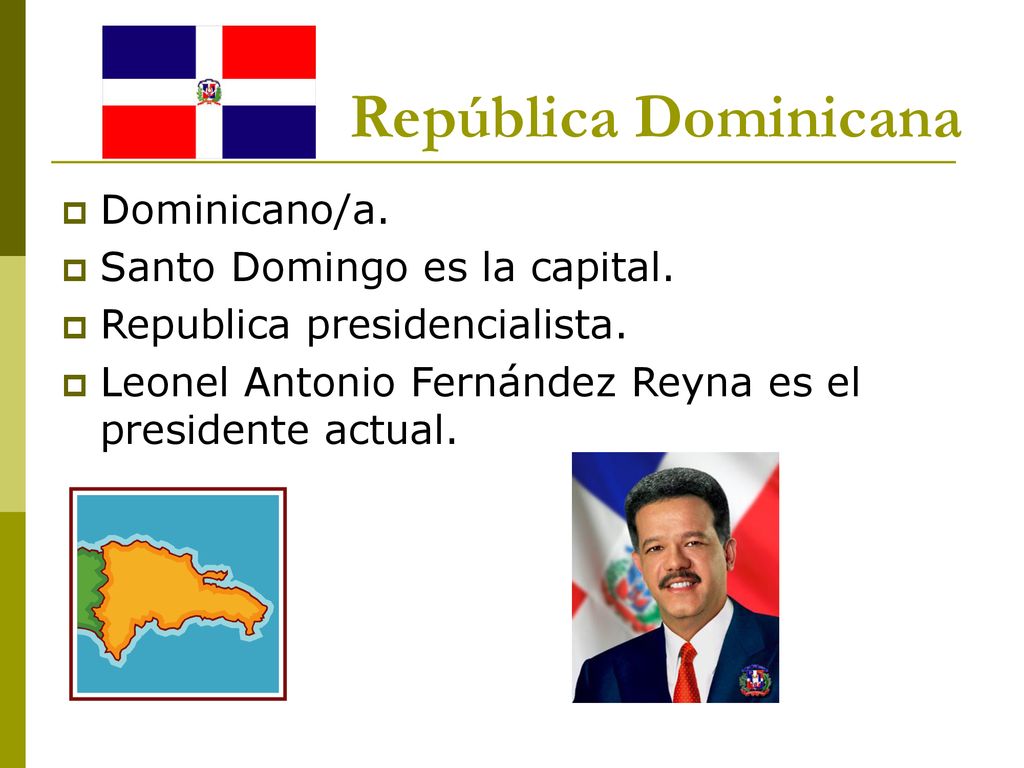 República Dominicana

Dominicano/a.
Santo Domingo es la capital.
Republica presidencialista.
Leonel Antonio Fernández Reyna es el presidente actual.